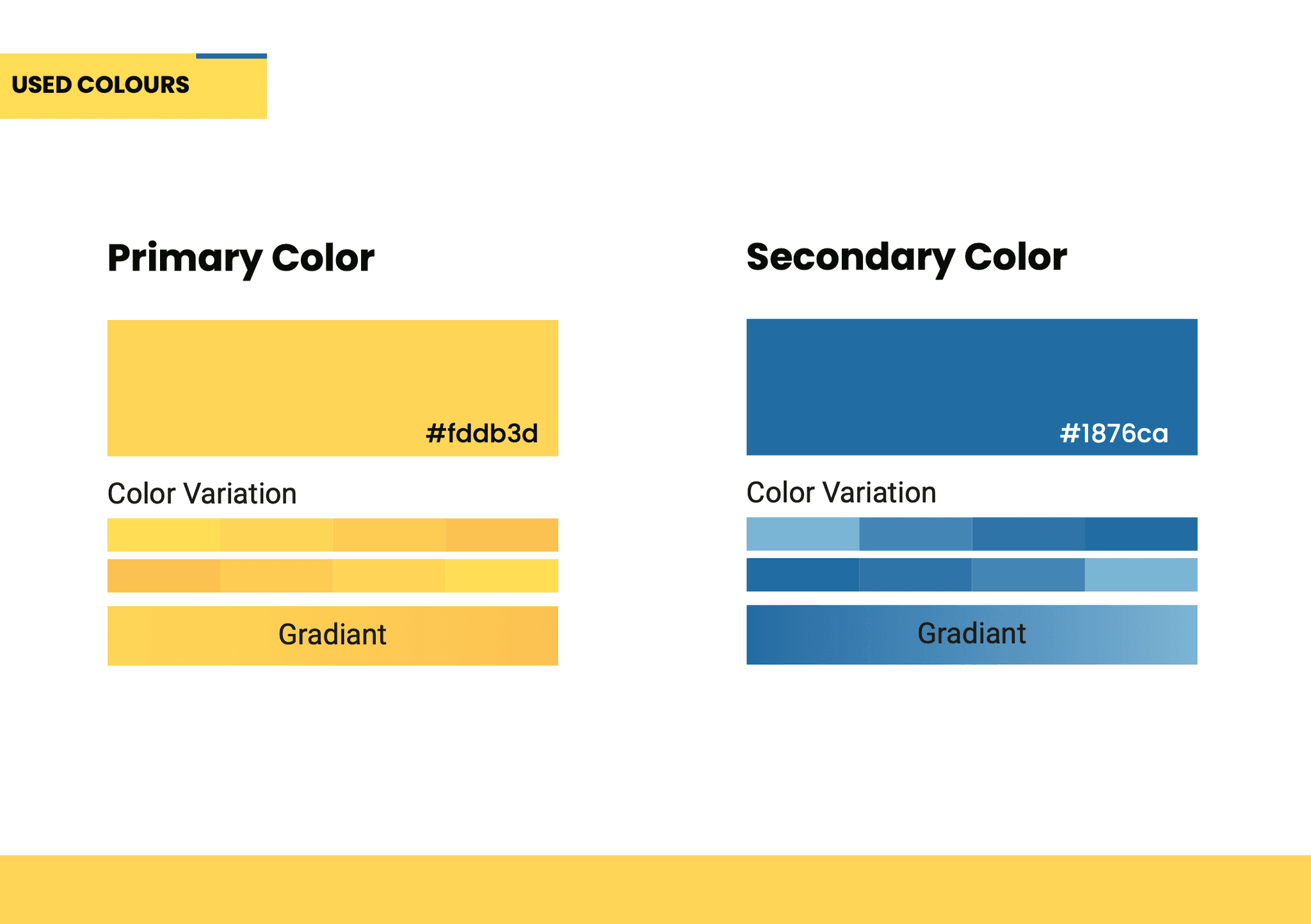 USED COLOURS

Primary Color

#fddb3d

Color Variation

Gradiant

Secondary Color

#1876ca

Color Variation

Gradiant